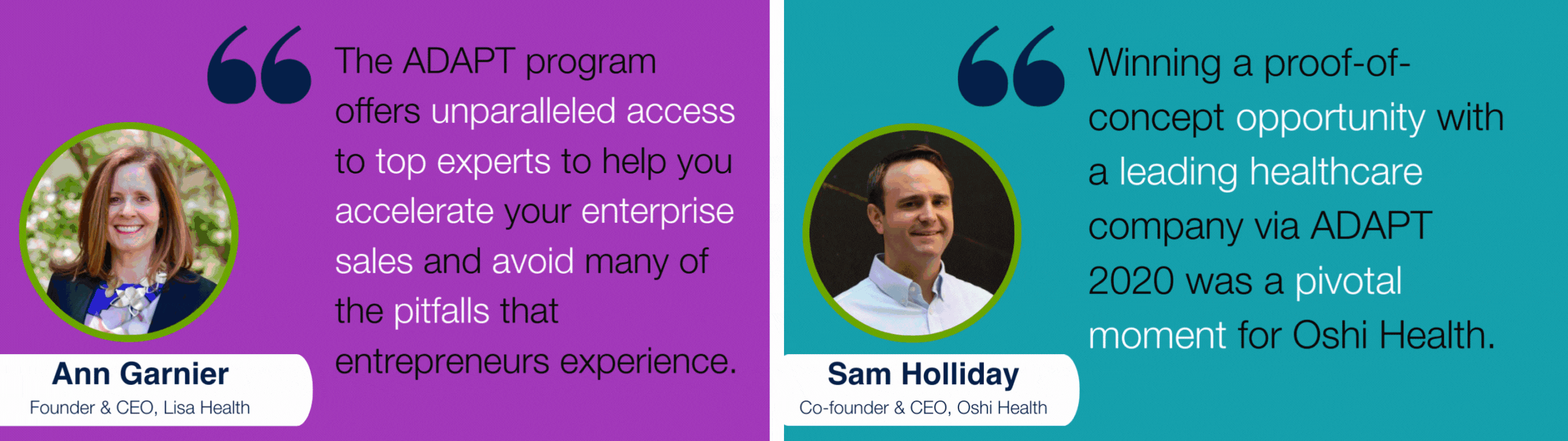 The ADAPT program offers unparalleled access to top experts to help you accelerate your enterprise sales and avoid many of the pitfalls that entrepreneurs experience.

Ann Garnier
Founder & CEO, Lisa Health

Winning a proof-of-concept opportunity with a leading healthcare company via ADAPT 2020 was a pivotal moment for Oshi Health.

Sam Holliday
Co-founder & CEO, Oshi Health